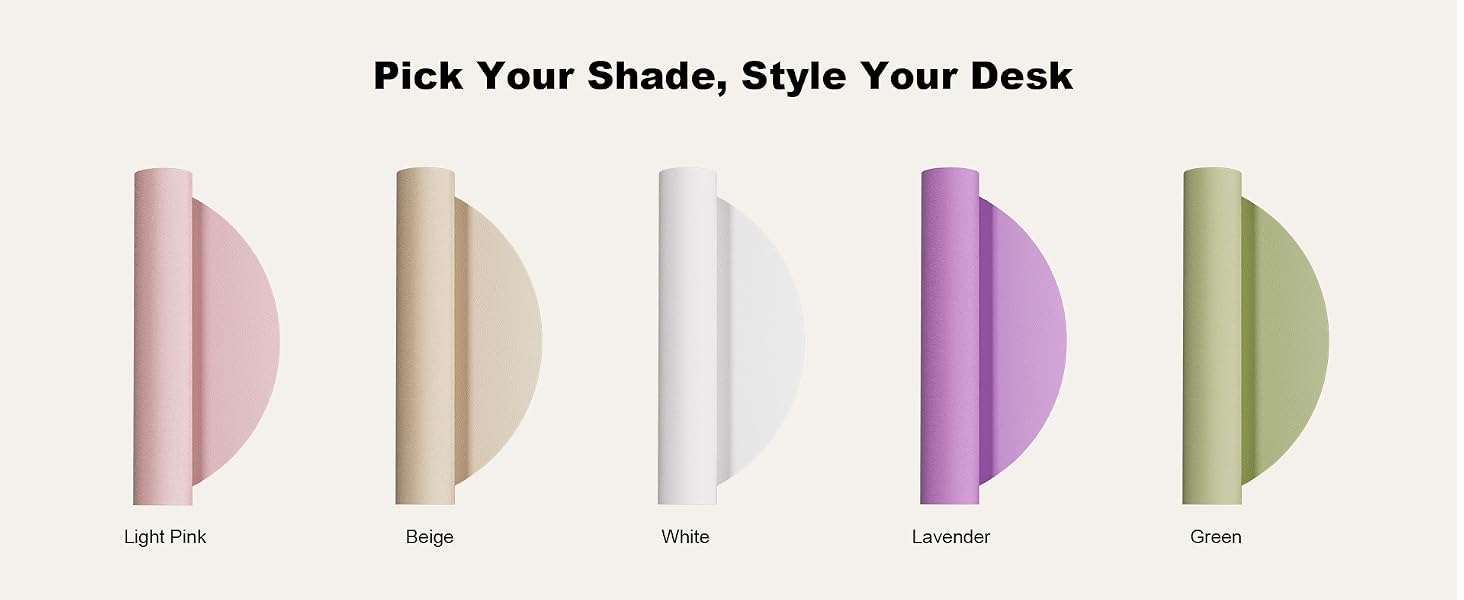 Pick Your Shade, Style Your Desk

Light Pink

Beige

White

Lavender

Green